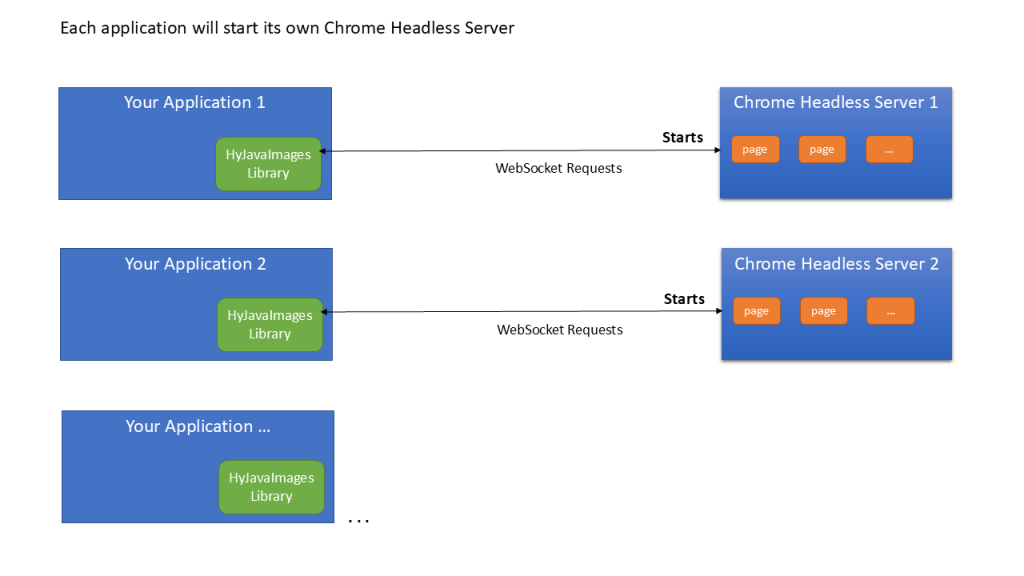 Each application will start its own Chrome Headless Server

Your Application 1

HyJavaImages Library

Starts

WebSocket Requests

Chrome Headless Server 1

page

page

...

Your Application 2

HyJavaImages Library

Starts

WebSocket Requests

Chrome Headless Server 2

page

page

...

Your Application ...

HyJavaImages Library

...